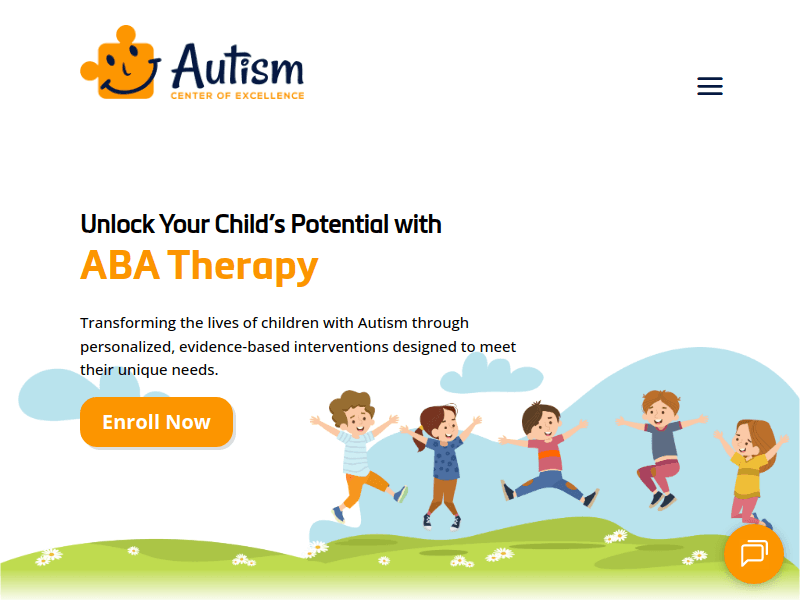 Autism
CENTER OF EXCELLENCE

Unlock Your Child's Potential with
ABA Therapy

Transforming the lives of children with Autism through personalized, evidence-based interventions designed to meet their unique needs.

Enroll Now